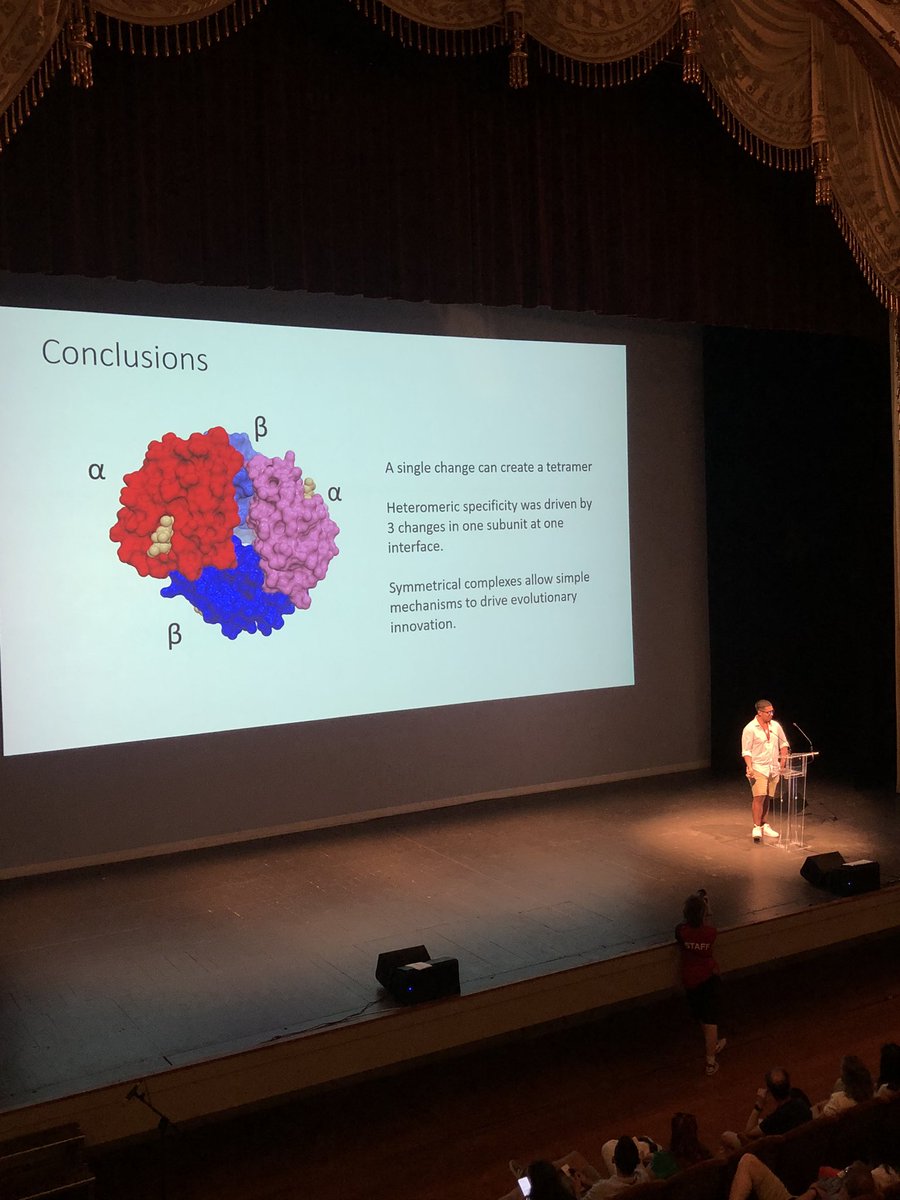 Conclusions

β
α
α
β

A single change can create a tetramer

Heteromeric specificity was driven by 3 changes in one subunit at one interface.

Symmetrical complexes allow simple mechanisms to drive evolutionary innovation.

STAFF